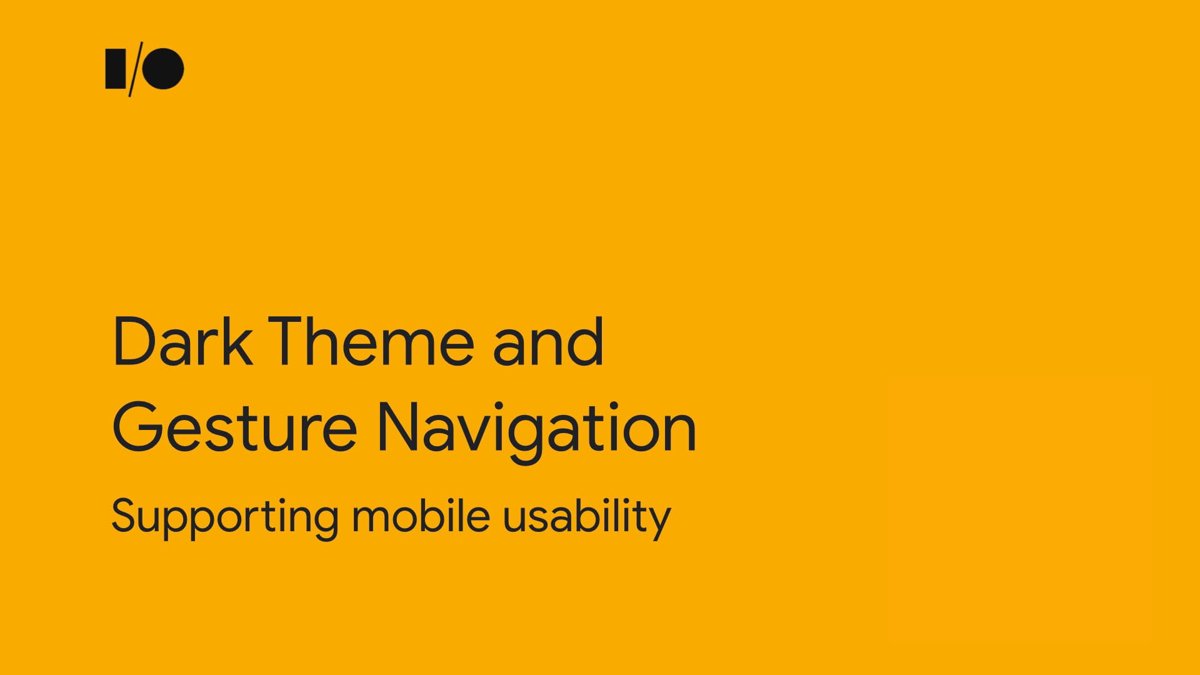 I/O

Dark Theme and Gesture Navigation

Supporting mobile usability